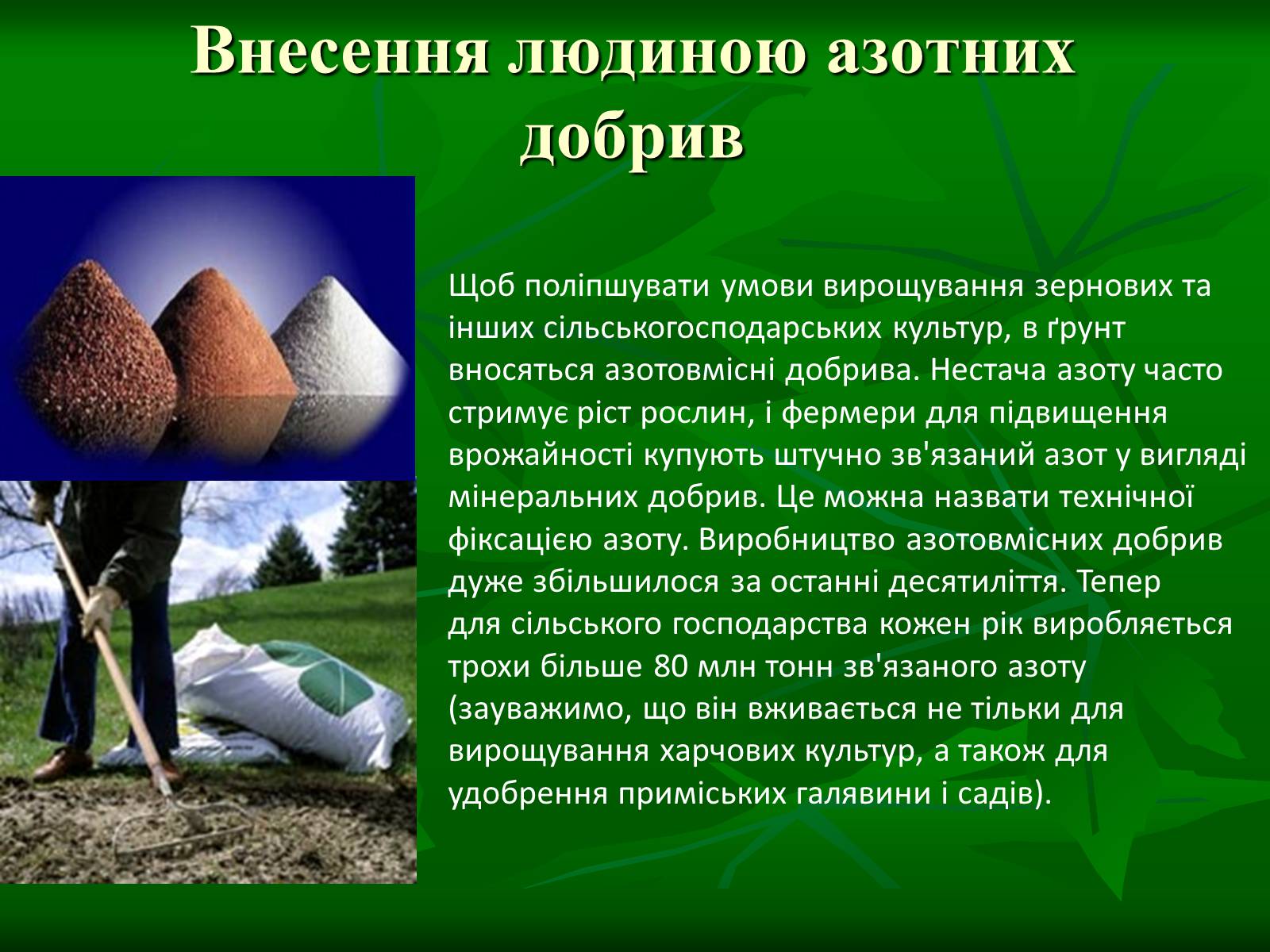 Внесення людиною азотних добрив

Щоб поліпшувати умови вирощування зернових та інших сільськогосподарських культур, в ґрунт вносяться азотовмісні добрива. Нестача азоту часто стримує ріст рослин, і фермери для підвищення врожайності купують штучно зв'язаний азот у вигляді мінеральних добрив. Це можна назвати технічної фіксацією азоту. Виробництво азотовмісних добрив дуже збільшилося за останні десятиліття. Тепер для сільського господарства кожен рік виробляється трохи більше 80 млн тонн зв'язаного азоту (зауважимо, що він вживається не тільки для вирощування харчових культур, а також для удобрення приміських галявини і садів).